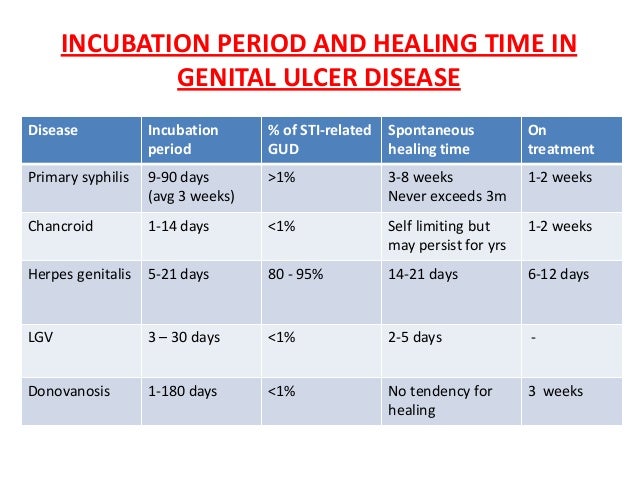 INCUBATION PERIOD AND HEALING TIME IN GENITAL ULCER DISEASE

| Disease | Incubation period | % of STI-related GUD | Spontaneous healing time | On treatment |
|---|---|---|---|---|
| Primary syphilis | 9-90 days (avg 3 weeks) | >1% | 3-8 weeks Never exceeds 3m | 1-2 weeks |
| Chancroid | 1-14 days | <1% | Self limiting but may persist for yrs | 1-2 weeks |
| Herpes genitalis | 5-21 days | 80 - 95% | 14-21 days | 6-12 days |
| LGV | 3 – 30 days | <1% | 2-5 days | - |
| Donovanosis | 1-180 days | <1% | No tendency for healing | 3 weeks |